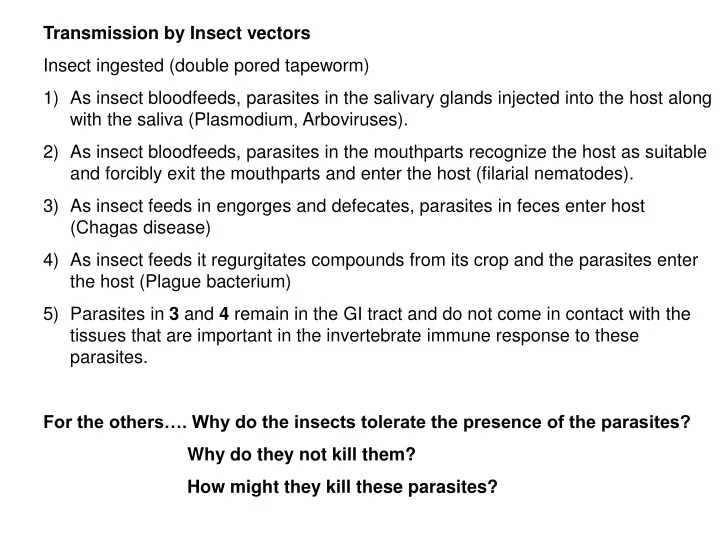 Transmission by Insect vectors

Insect ingested (double pored tapeworm)

1) As insect bloodfeeds, parasites in the salivary glands injected into the host along with the saliva (Plasmodium, Arboviruses).

2) As insect bloodfeeds, parasites in the mouthparts recognize the host as suitable and forcibly exit the mouthparts and enter the host (filarial nematodes).

3) As insect feeds in engorges and defecates, parasites in feces enter host (Chagas disease)

4) As insect feeds it regurgitates compounds from its crop and the parasites enter the host (Plague bacterium)

5) Parasites in 3 and 4 remain in the GI tract and do not come in contact with the tissues that are important in the invertebrate immune response to these parasites.

For the others…. Why do the insects tolerate the presence of the parasites?

Why do they not kill them?

How might they kill these parasites?